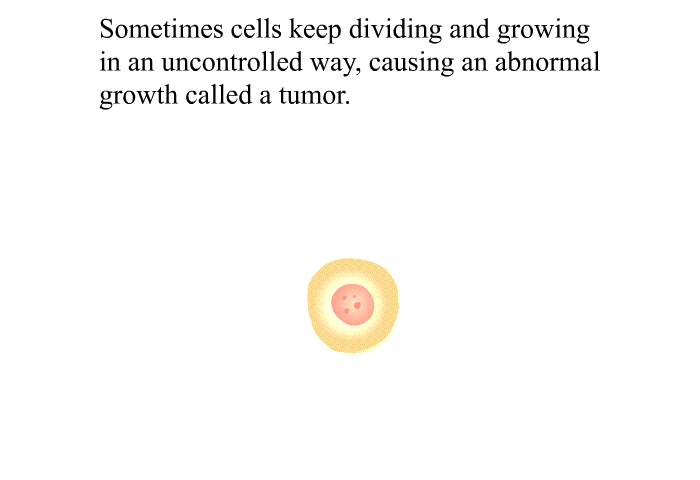 Sometimes cells keep dividing and growing in an uncontrolled way, causing an abnormal growth called a tumor.